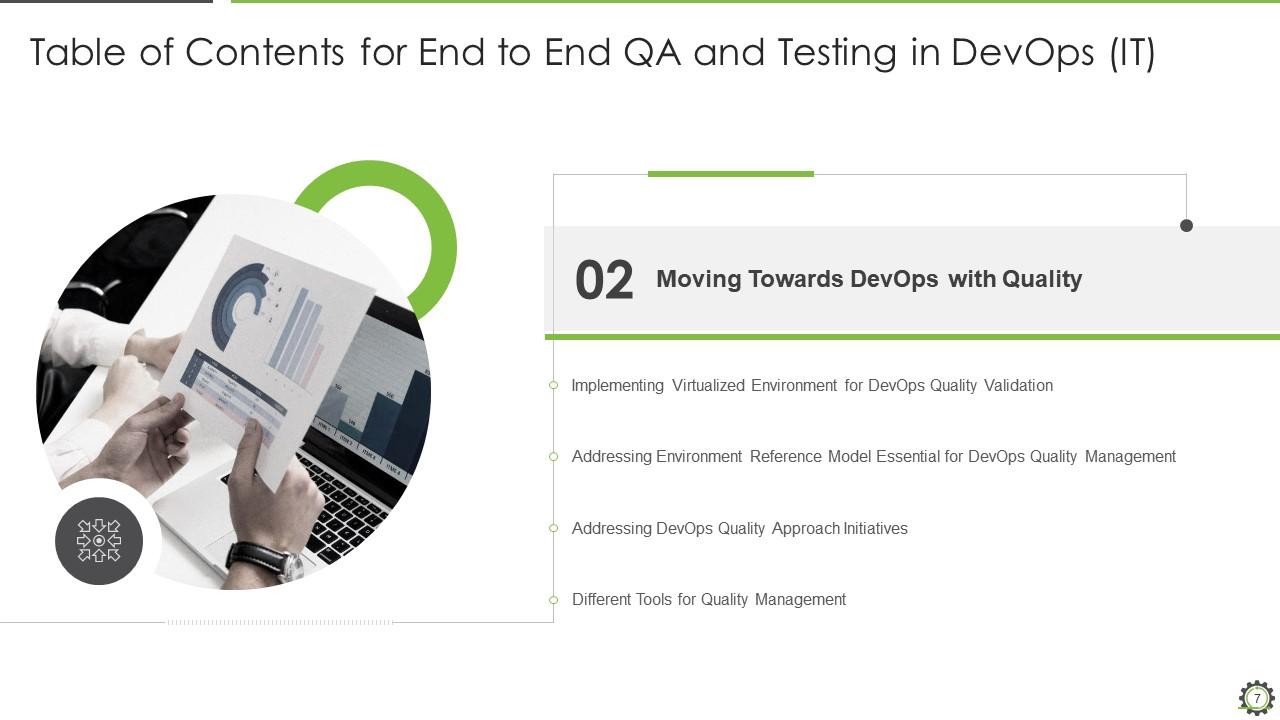 Table of Contents for End to End QA and Testing in DevOps (IT)

02 Moving Towards DevOps with Quality

Implementing Virtualized Environment for DevOps Quality Validation

Addressing Environment Reference Model Essential for DevOps Quality Management

Addressing DevOps Quality Approach Initiatives

Different Tools for Quality Management

7